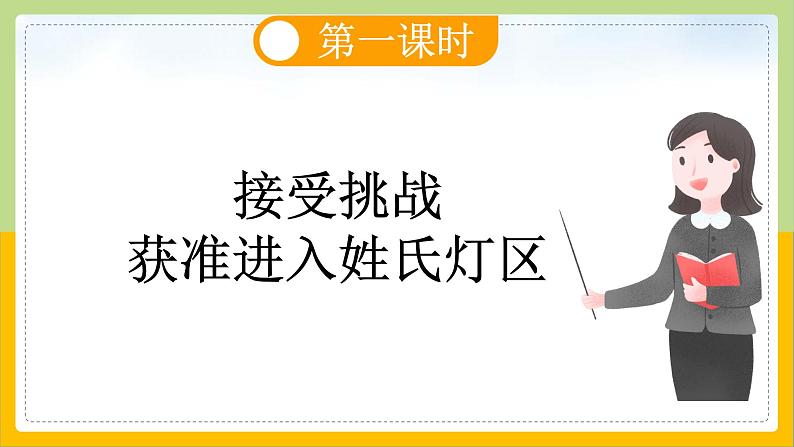 第一课时

接受挑战
获准进入姓氏灯区